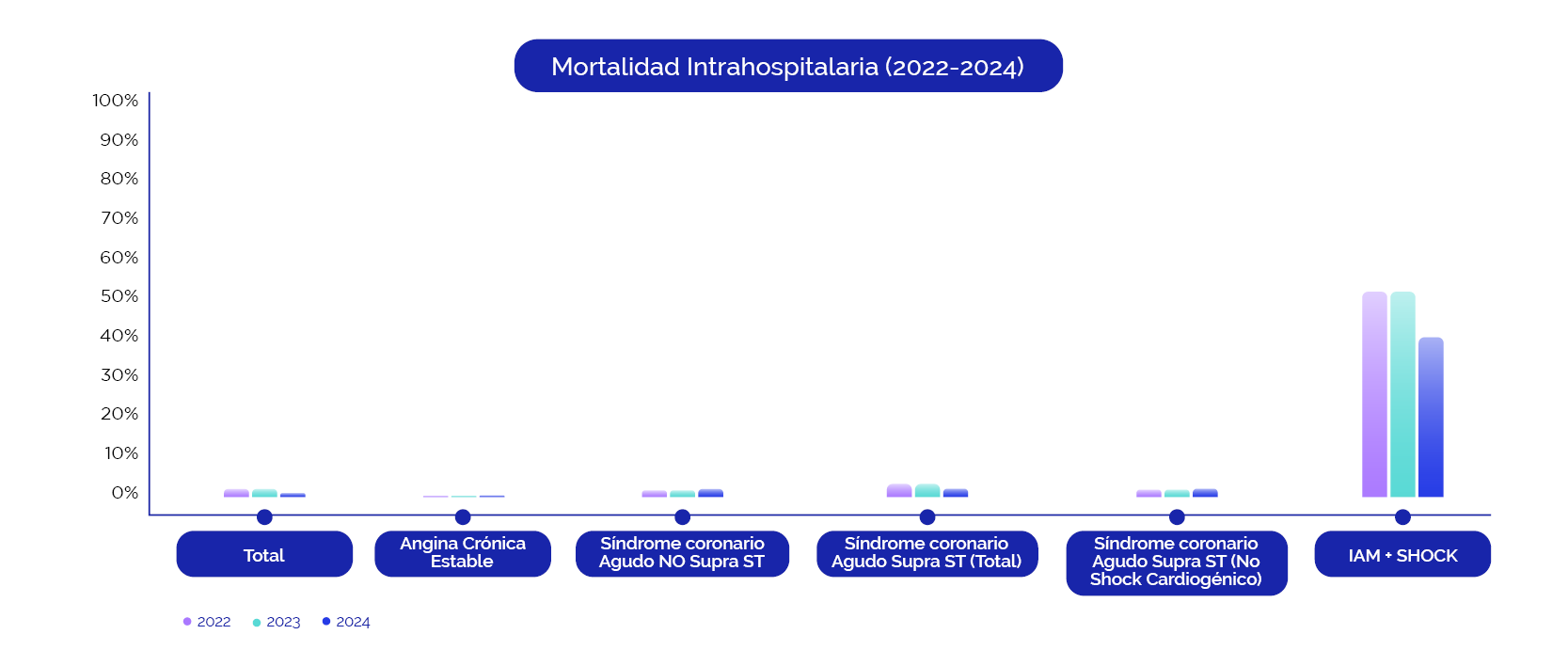 Mortalidad Intrahospitalaria (2022-2024)

100%
90%
80%
70%
60%
50%
40%
30%
20%
10%
0%

Total

Angina Crónica Estable

Síndrome coronario Agudo NO Supra ST

Síndrome coronario Agudo Supra ST (Total)

Síndrome coronario Agudo Supra ST (No Shock Cardiogénico)

IAM + SHOCK

2022 2023 2024